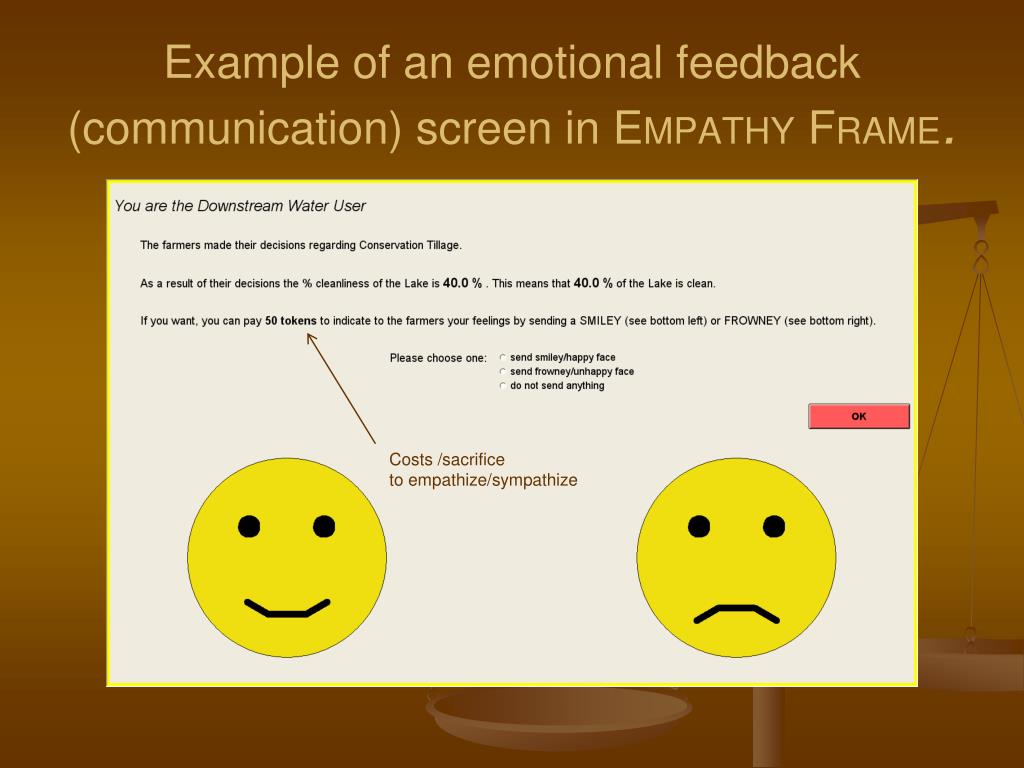 Example of an emotional feedback (communication) screen in EMPATHY FRAME.

You are the Downstream Water User

The farmers made their decisions regarding Conservation Tillage.

As a result of their decisions the % cleanliness of the Lake is 40.0 % . This means that 40.0 % of the Lake is clean.

If you want, you can pay 50 tokens to indicate to the farmers your feelings by sending a SMILEY (see bottom left) or FROWNEY (see bottom right).

Please choose one: send smiley/happy face
send frowney/unhappy face
do not send anything

OK

Costs /sacrifice
to empathize/sympathize